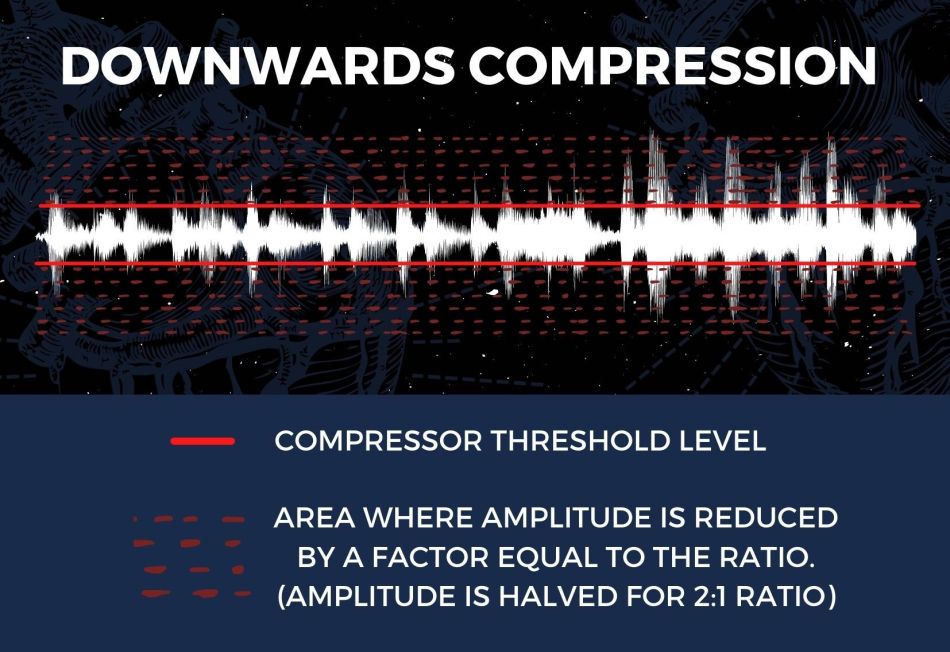 DOWNWARDS COMPRESSION

COMPRESSOR THRESHOLD LEVEL

AREA WHERE AMPLITUDE IS REDUCED BY A FACTOR EQUAL TO THE RATIO. (AMPLITUDE IS HALVED FOR 2:1 RATIO)